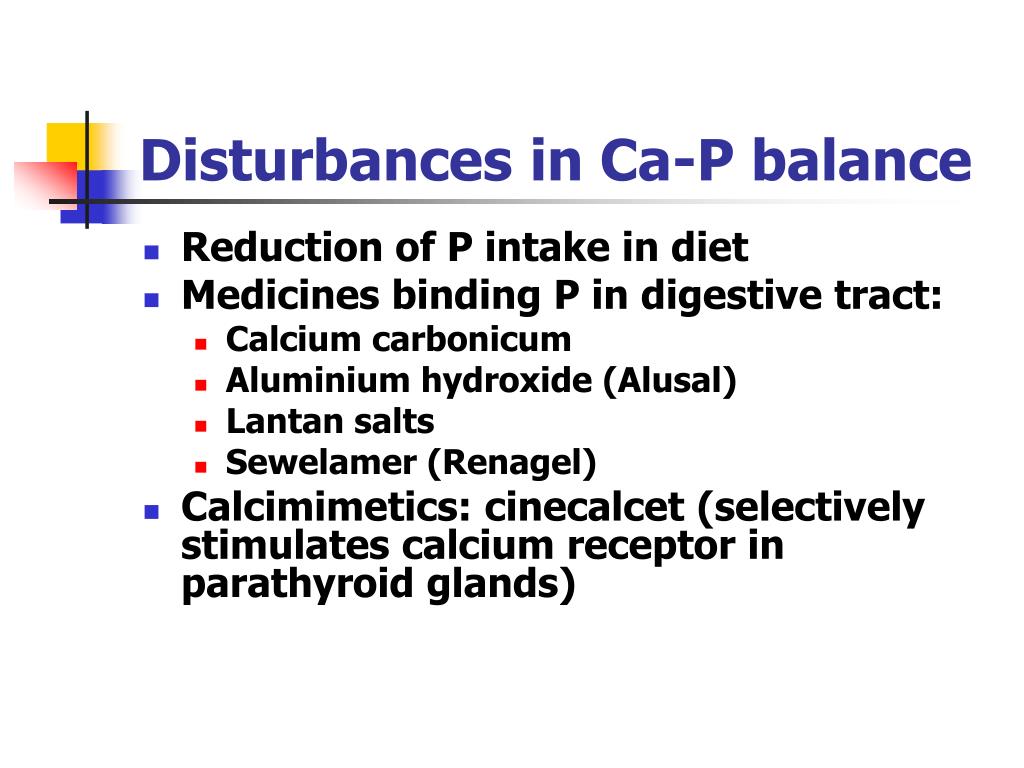 Disturbances in Ca-P balance

- Reduction of P intake in diet
- Medicines binding P in digestive tract:
  - Calcium carbonicum
  - Aluminium hydroxide (Alusal)
  - Lantan salts
  - Sewelamer (Renagel)
- Calcimimetics: cinecalcet (selectively stimulates calcium receptor in parathyroid glands)